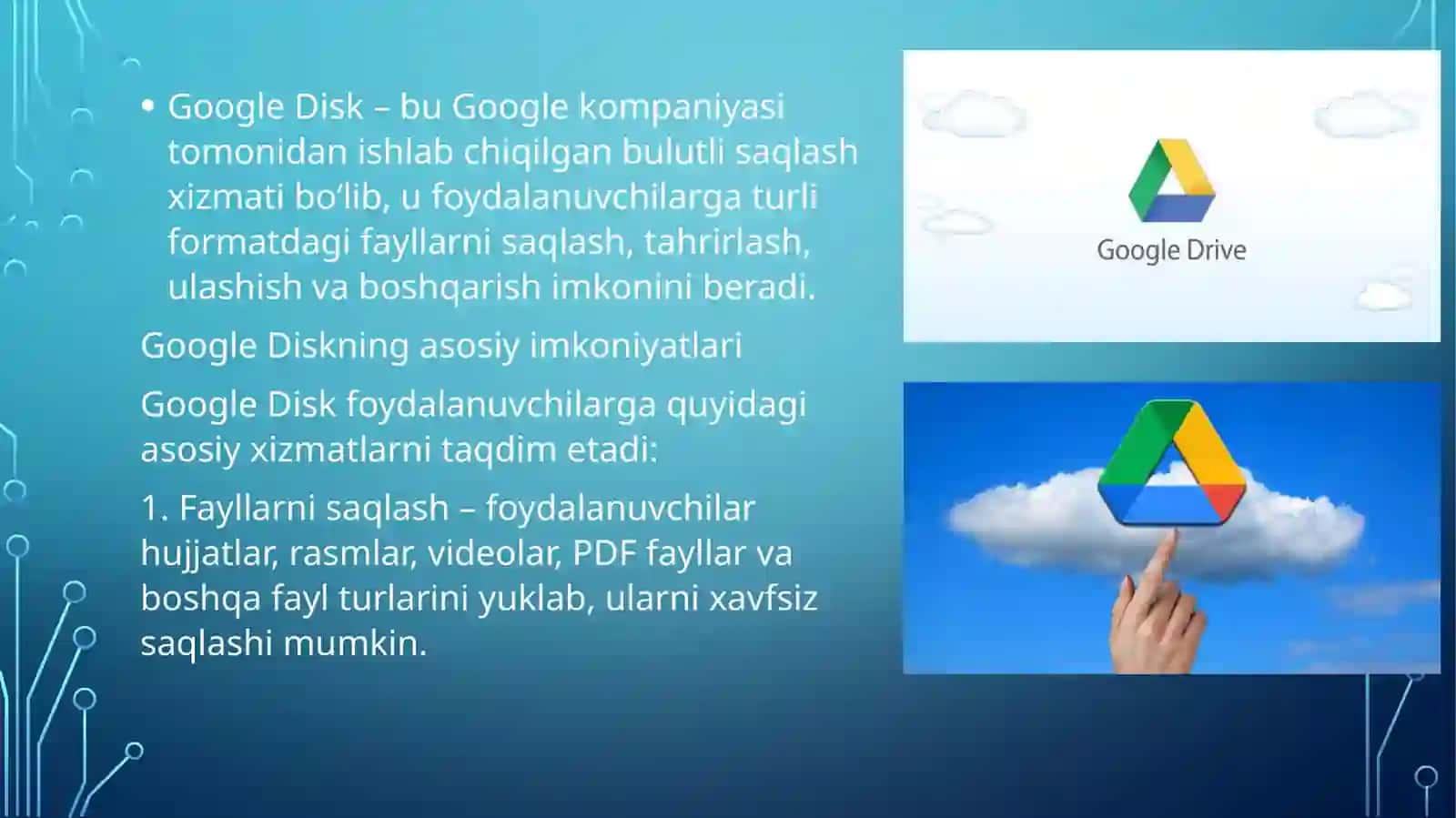 • Google Disk – bu Google kompaniyasi tomonidan ishlab chiqilgan bulutli saqlash xizmati bo‘lib, u foydalanuvchilarga turli formatdagi fayllarni saqlash, tahrirlash, ulashish va boshqarish imkonini beradi.

Google Diskning asosiy imkoniyatlari

Google Disk foydalanuvchilarga quyidagi asosiy xizmatlarni taqdim etadi:

1. Fayllarni saqlash – foydalanuvchilar hujjatlar, rasmlar, videolar, PDF fayllar va boshqa fayl turlarini yuklab, ularni xavfsiz saqlashi mumkin.

Google Drive